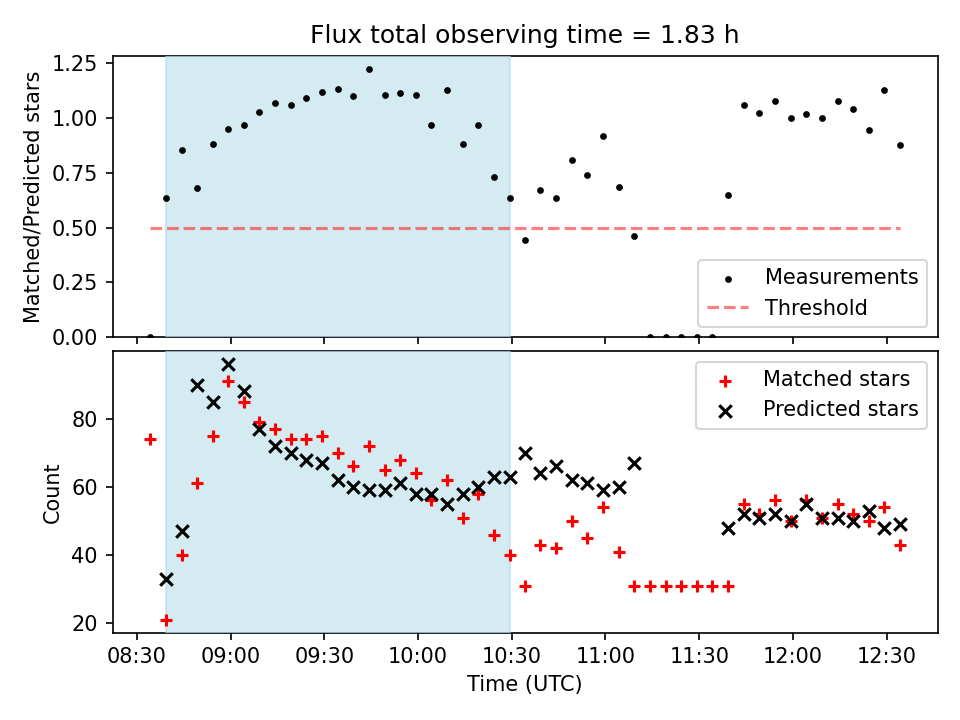 Flux total observing time = 1.83 h

Matched/Predicted stars

1.25
1.00
0.75
0.50
0.25
0.00

Measurements
Threshold

Count

80
60
40
20

Matched stars
Predicted stars

08:30 09:00 09:30 10:00 10:30 11:00 11:30 12:00 12:30
Time (UTC)